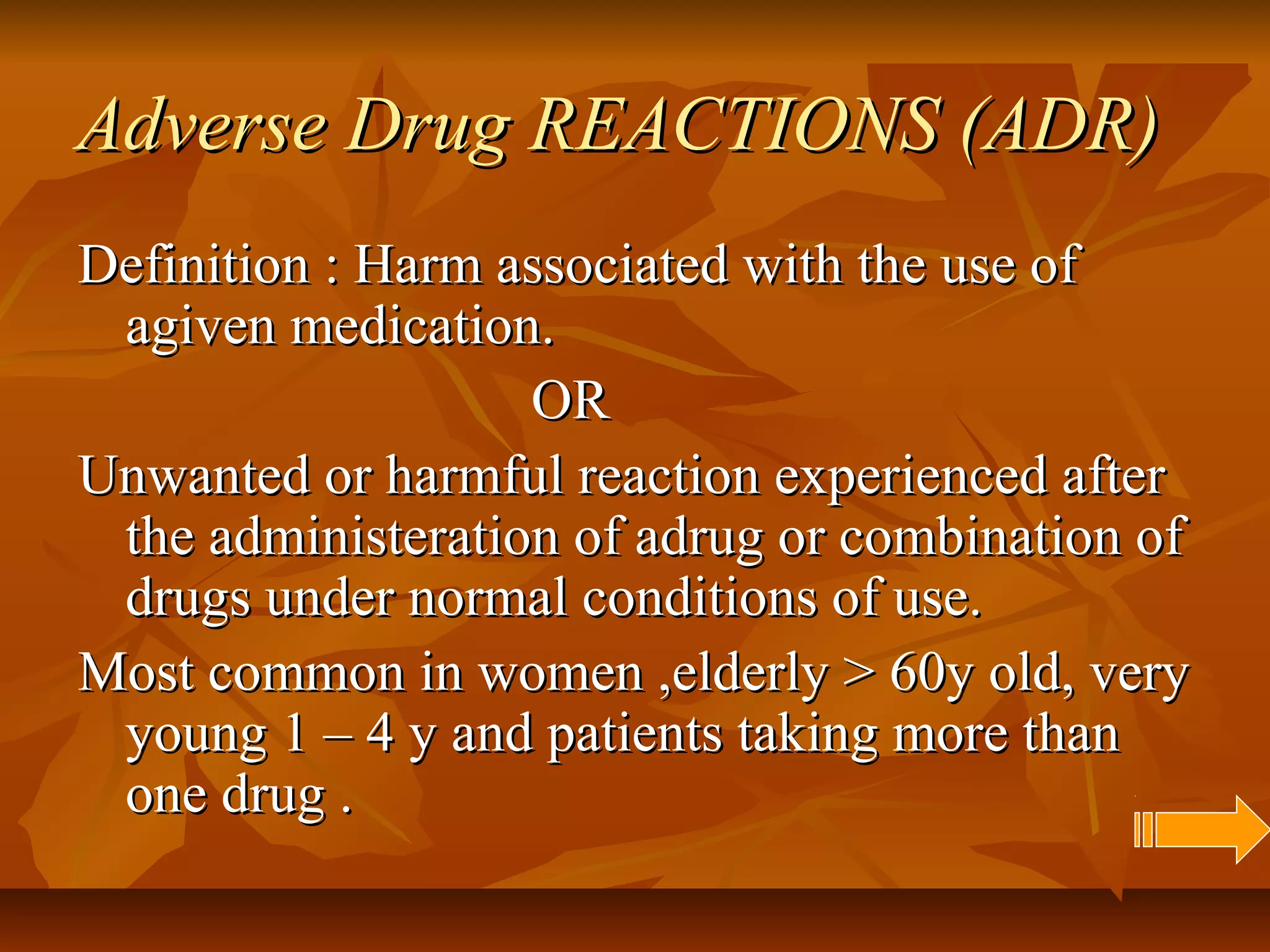 Adverse Drug REACTIONS (ADR)

Definition : Harm associated with the use of agiven medication.

OR

Unwanted or harmful reaction experienced after the administeration of adrug or combination of drugs under normal conditions of use.

Most common in women ,elderly > 60y old, very young 1 – 4 y and patients taking more than one drug .